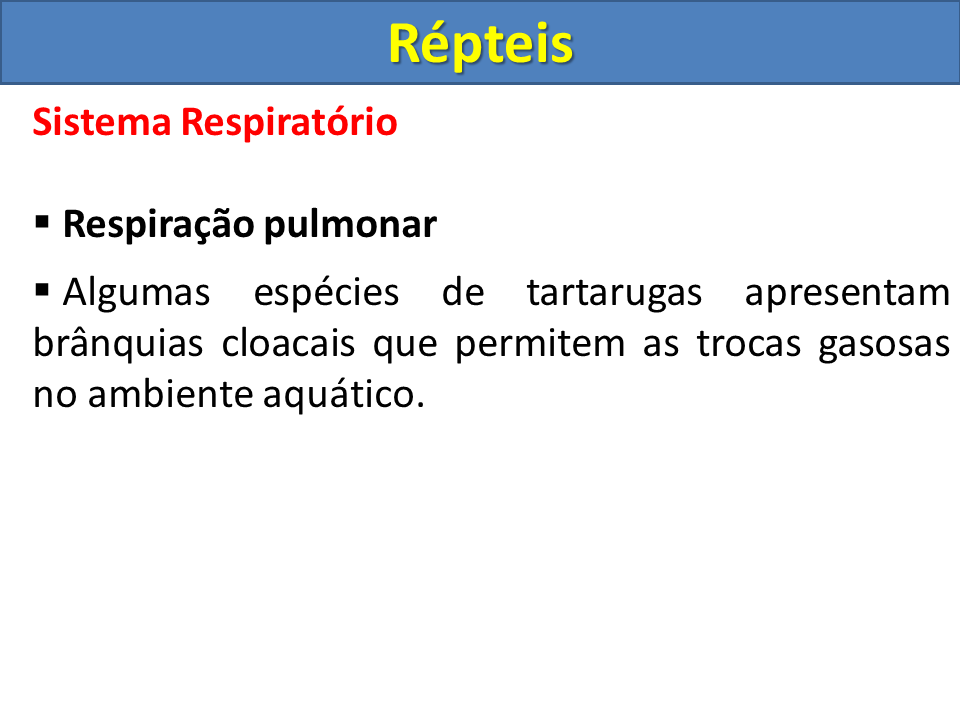 Répteis

Sistema Respiratório

▪ Respiração pulmonar

▪ Algumas espécies de tartarugas apresentam brânquias cloacais que permitem as trocas gasosas no ambiente aquático.